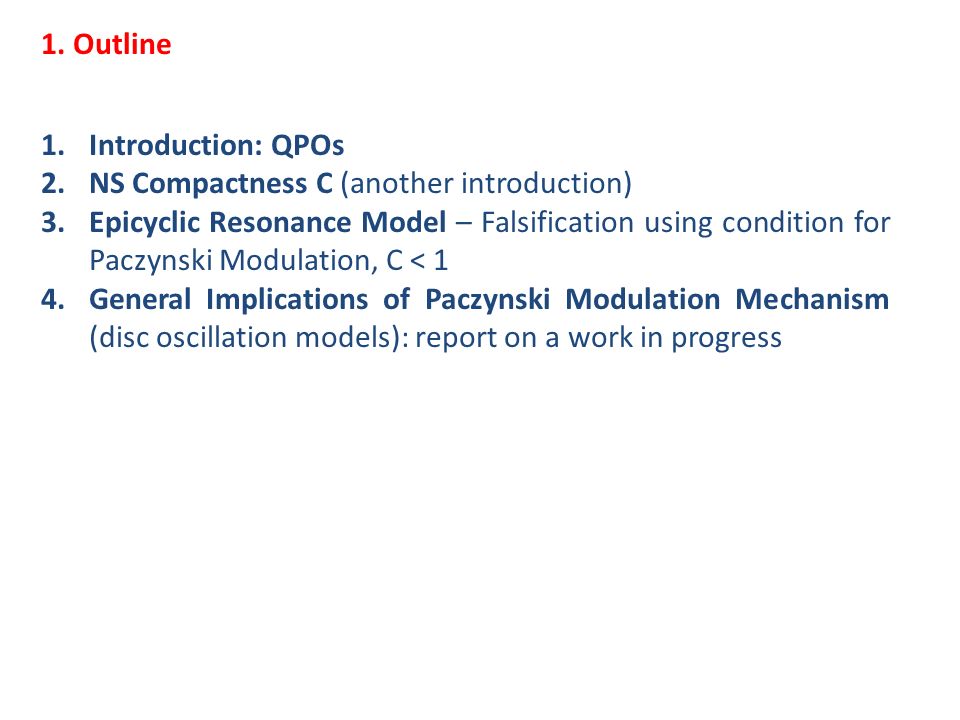 1. Outline

1. Introduction: QPOs
2. NS Compactness C (another introduction)
3. Epicyclic Resonance Model – Falsification using condition for Paczynski Modulation, C < 1
4. General Implications of Paczynski Modulation Mechanism (disc oscillation models): report on a work in progress